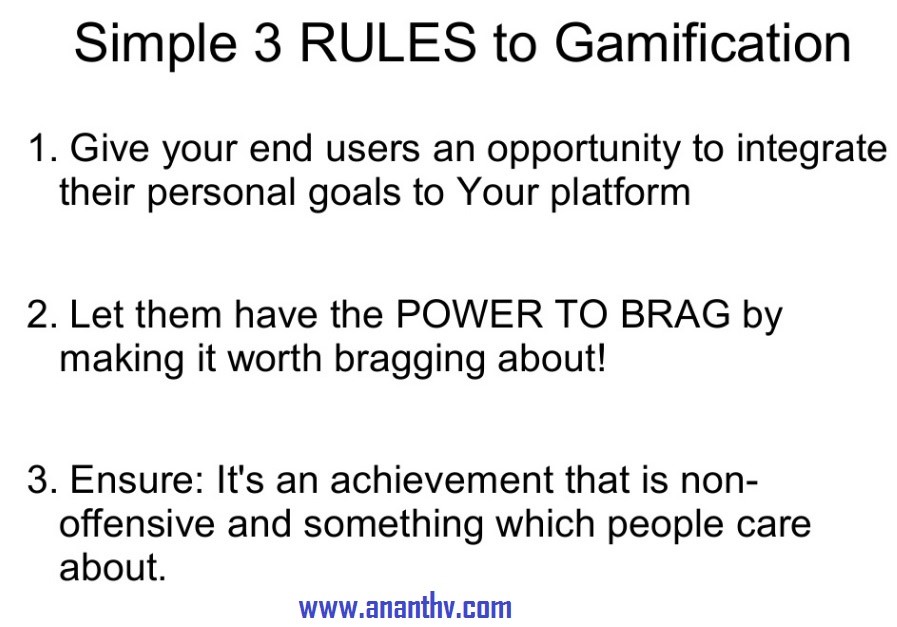 Simple 3 RULES to Gamification

1. Give your end users an opportunity to integrate their personal goals to Your platform

2. Let them have the POWER TO BRAG by making it worth bragging about!

3. Ensure: It's an achievement that is non-offensive and something which people care about.

www.ananthv.com